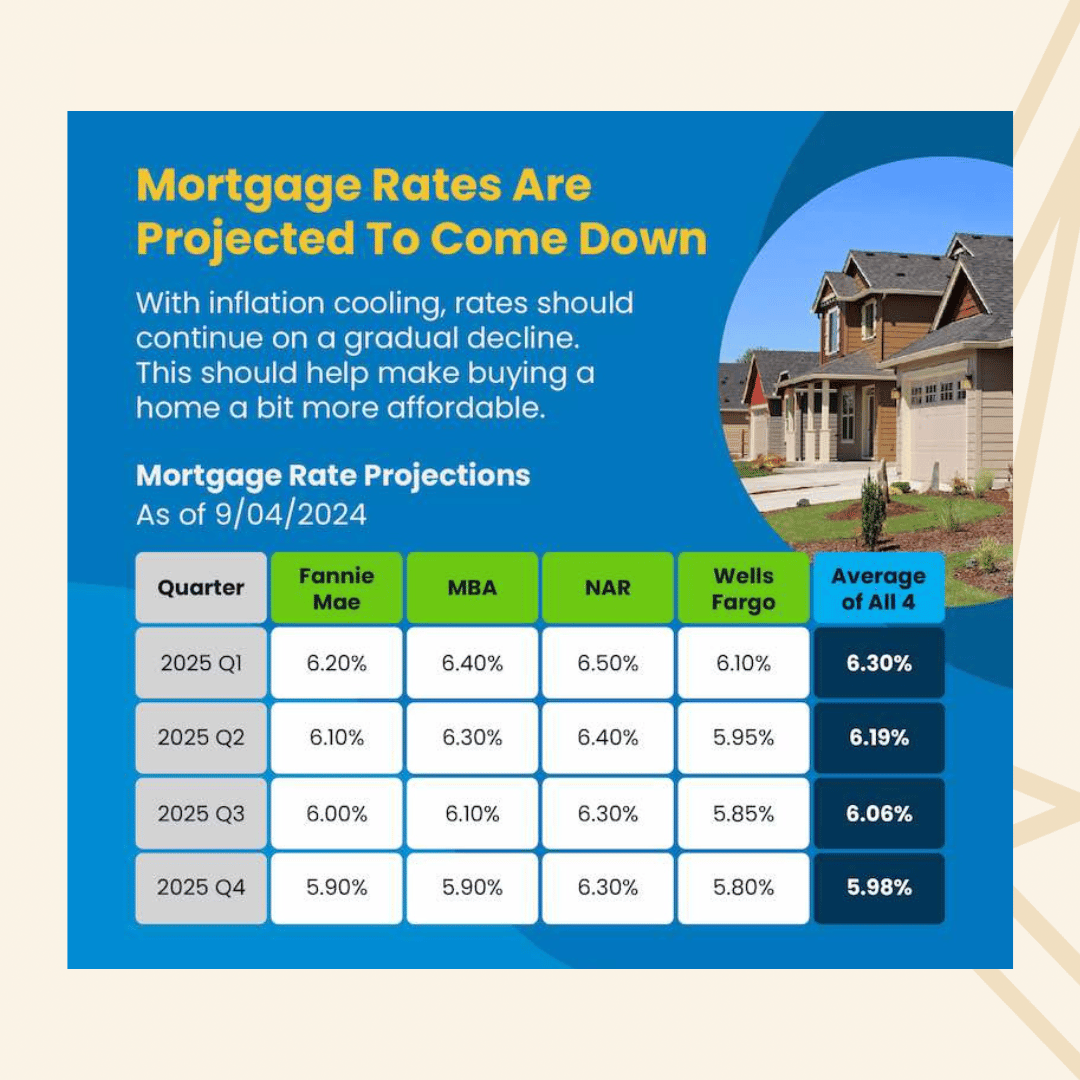 Mortgage Rates Are Projected To Come Down

With inflation cooling, rates should continue on a gradual decline. This should help make buying a home a bit more affordable.

Mortgage Rate Projections
As of 9/04/2024

| Quarter | Fannie Mae | MBA | NAR | Wells Fargo | Average of All 4 |
|---|---|---|---|---|---|
| 2025 Q1 | 6.20% | 6.40% | 6.50% | 6.10% | 6.30% |
| 2025 Q2 | 6.10% | 6.30% | 6.40% | 5.95% | 6.19% |
| 2025 Q3 | 6.00% | 6.10% | 6.30% | 5.85% | 6.06% |
| 2025 Q4 | 5.90% | 5.90% | 6.30% | 5.80% | 5.98% |